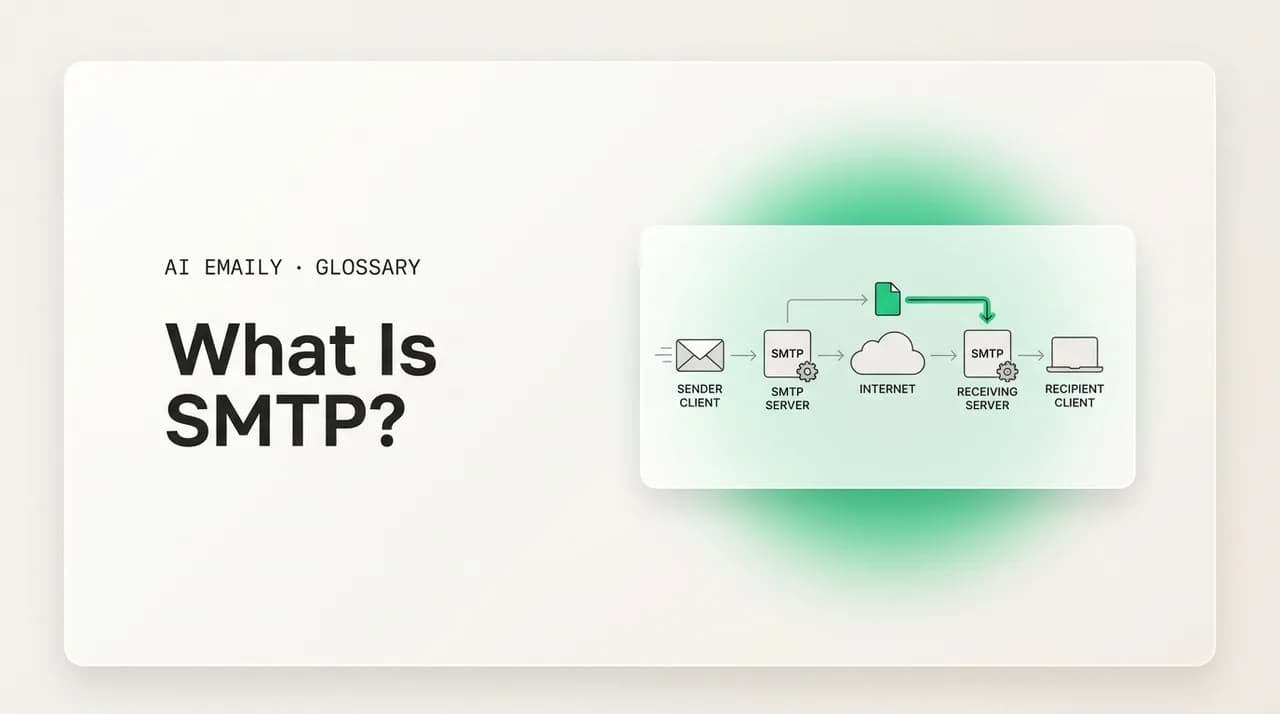 AI EMAILY · GLOSSARY

What Is SMTP?

SENDER CLIENT

SMTP

SMTP SERVER

INTERNET

SMTP

RECEIVING SERVER

RECIPIENT CLIENT